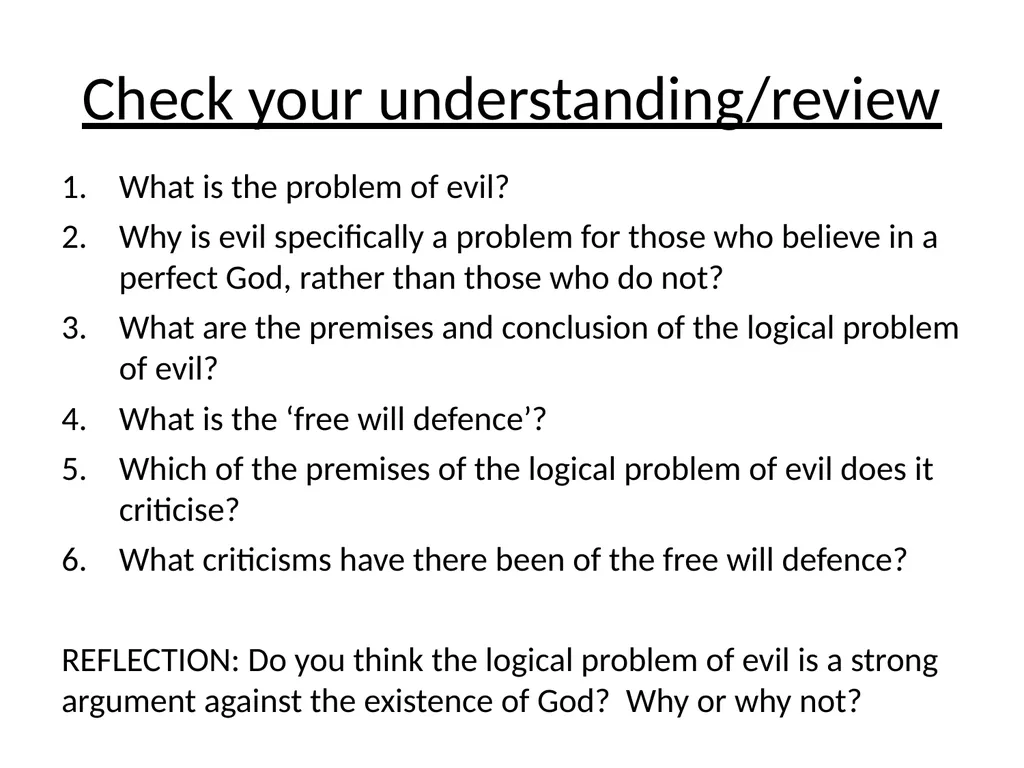 Check your understanding/review

1. What is the problem of evil?
2. Why is evil specifically a problem for those who believe in a perfect God, rather than those who do not?
3. What are the premises and conclusion of the logical problem of evil?
4. What is the ‘free will defence’?
5. Which of the premises of the logical problem of evil does it criticise?
6. What criticisms have there been of the free will defence?

REFLECTION: Do you think the logical problem of evil is a strong argument against the existence of God?  Why or why not?